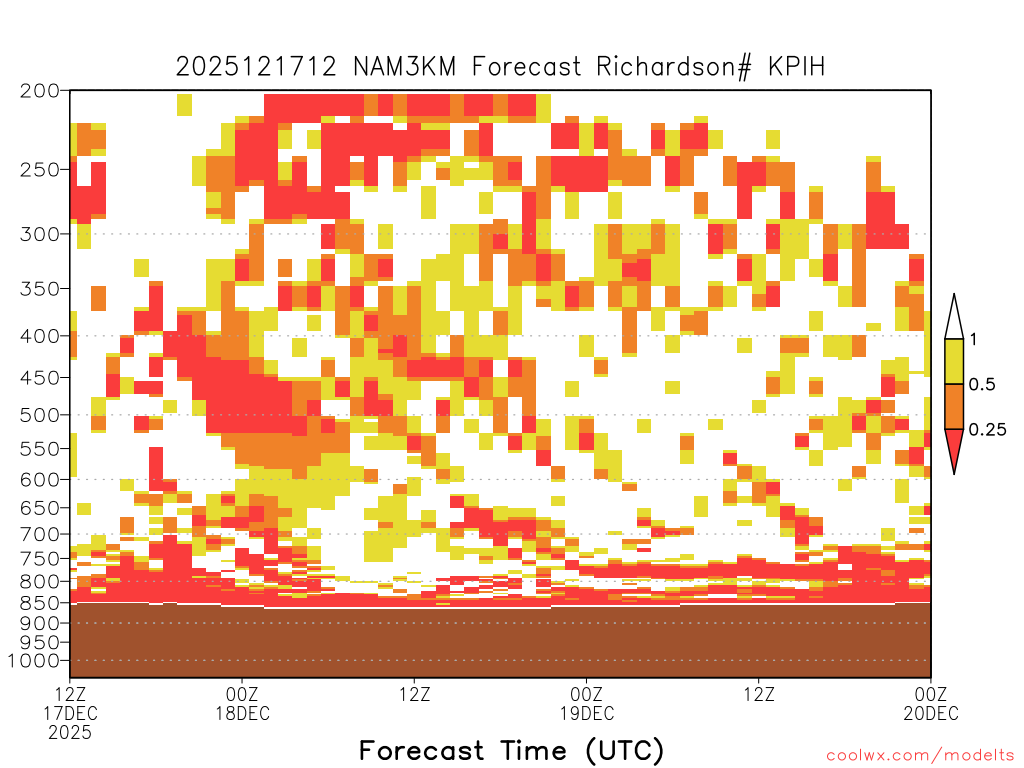 2025121712 NAM3KM Forecast Richardson# KPIH

200
250
300
350
400
450
500
550
600
650
700
750
800
850
900
950
1000

1
0.5
0.25

12Z
17DEC
2025
00Z
18DEC
12Z
00Z
19DEC
12Z
00Z
20DEC

Forecast Time (UTC)

coolwx.com/modelts